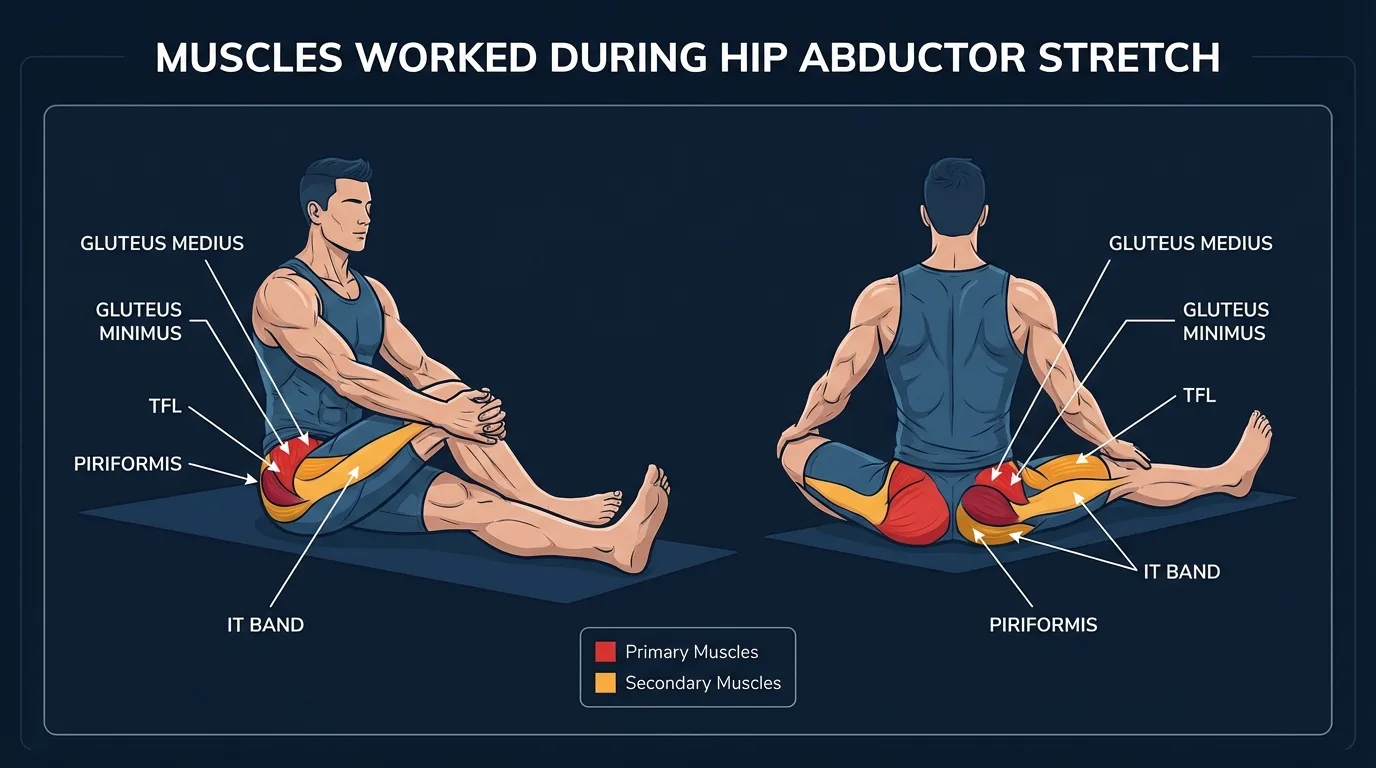 MUSCLES WORKED DURING HIP ABDUCTOR STRETCH

GLUTEUS MEDIUS
GLUTEUS MINIMUS
TFL
PIRIFORMIS
IT BAND

GLUTEUS MEDIUS
GLUTEUS MINIMUS
TFL
IT BAND
PIRIFORMIS

Primary Muscles
Secondary Muscles